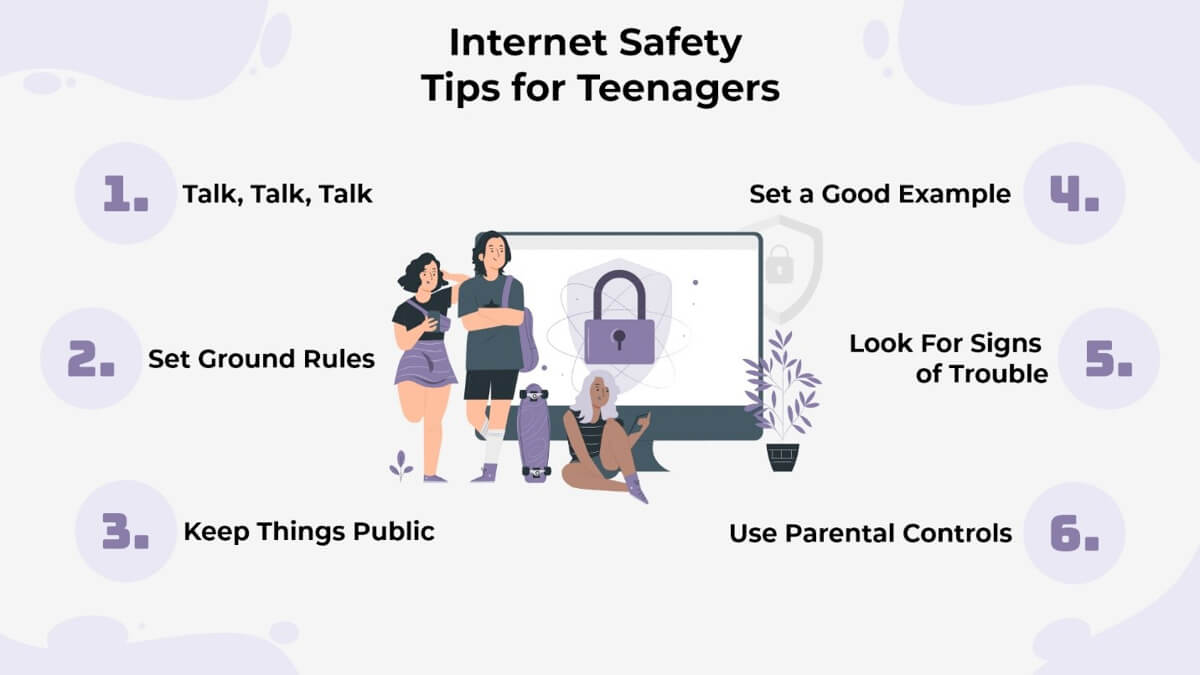 Internet Safety Tips for Teenagers

1. Talk, Talk, Talk

2. Set Ground Rules

3. Keep Things Public

4. Set a Good Example

5. Look For Signs of Trouble

6. Use Parental Controls